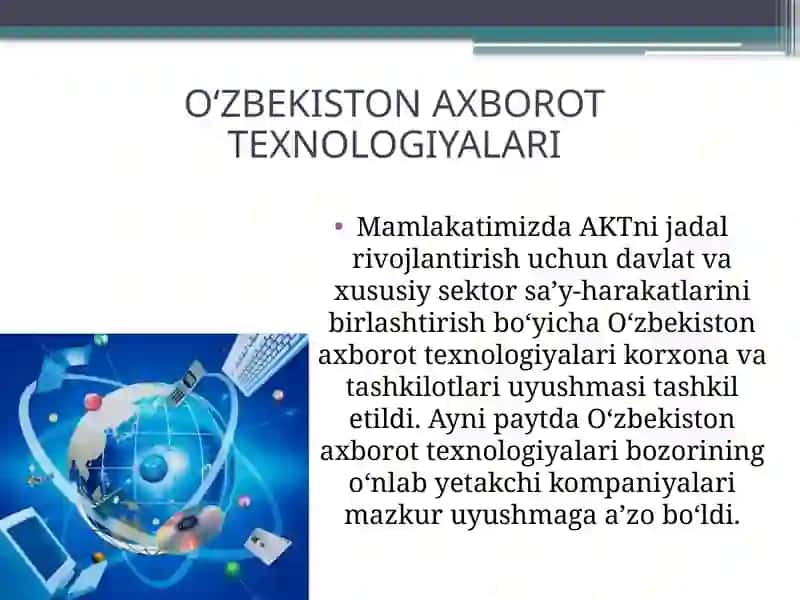 O‘ZBEKISTON AXBOROT TEXNOLOGIYALARI

• Mamlakatimizda AKTni jadal rivojlantirish uchun davlat va xususiy sektor sa’y-harakatlarini birlashtirish bo‘yicha O‘zbekiston axborot texnologiyalari korxona va tashkilotlari uyushmasi tashkil etildi. Ayni paytda O‘zbekiston axborot texnologiyalari bozorining o‘nlab yetakchi kompaniyalari mazkur uyushmaga a’zo bo‘ldi.